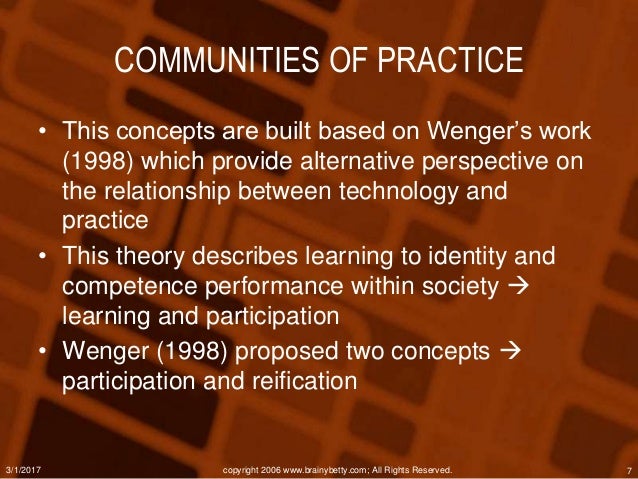 COMMUNITIES OF PRACTICE

• This concepts are built based on Wenger's work (1998) which provide alternative perspective on the relationship between technology and practice
• This theory describes learning to identity and competence performance within society → learning and participation
• Wenger (1998) proposed two concepts → participation and reification

3/1/2017 copyright 2006 www.brainybetty.com; All Rights Reserved. 7